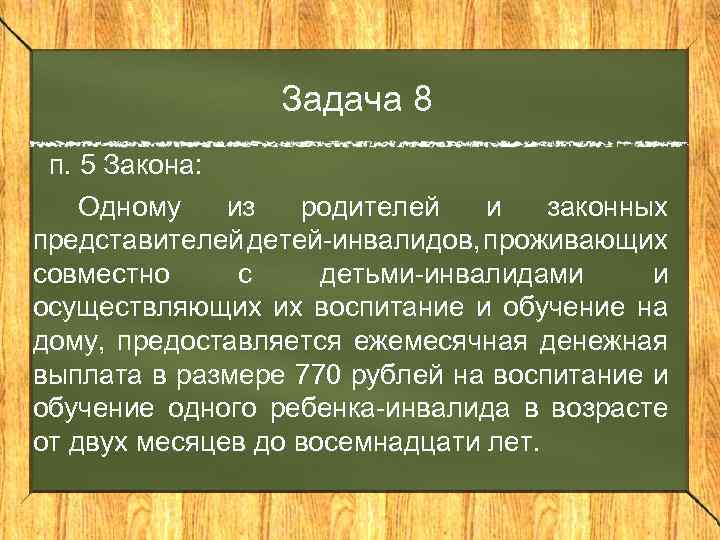 Задача 8

п. 5 Закона:

Одному из родителей и законных представителей детей-инвалидов, проживающих совместно с детьми-инвалидами и осуществляющих их воспитание и обучение на дому, предоставляется ежемесячная денежная выплата в размере 770 рублей на воспитание и обучение одного ребенка-инвалида в возрасте от двух месяцев до восемнадцати лет.